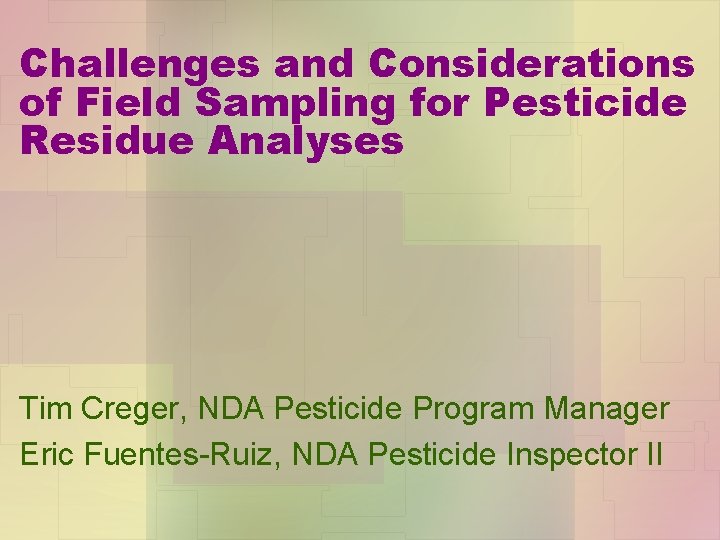 Challenges and Considerations of Field Sampling for Pesticide Residue Analyses

Tim Creger, NDA Pesticide Program Manager

Eric Fuentes-Ruiz, NDA Pesticide Inspector II